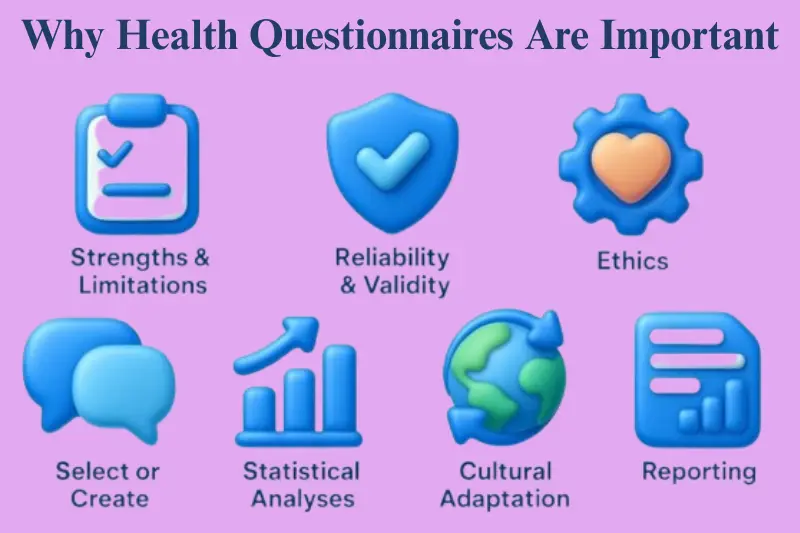 Why Health Questionnaires Are Important

Strengths & Limitations

Reliability & Validity

Ethics

Select or Create

Statistical Analyses

Cultural Adaptation

Reporting